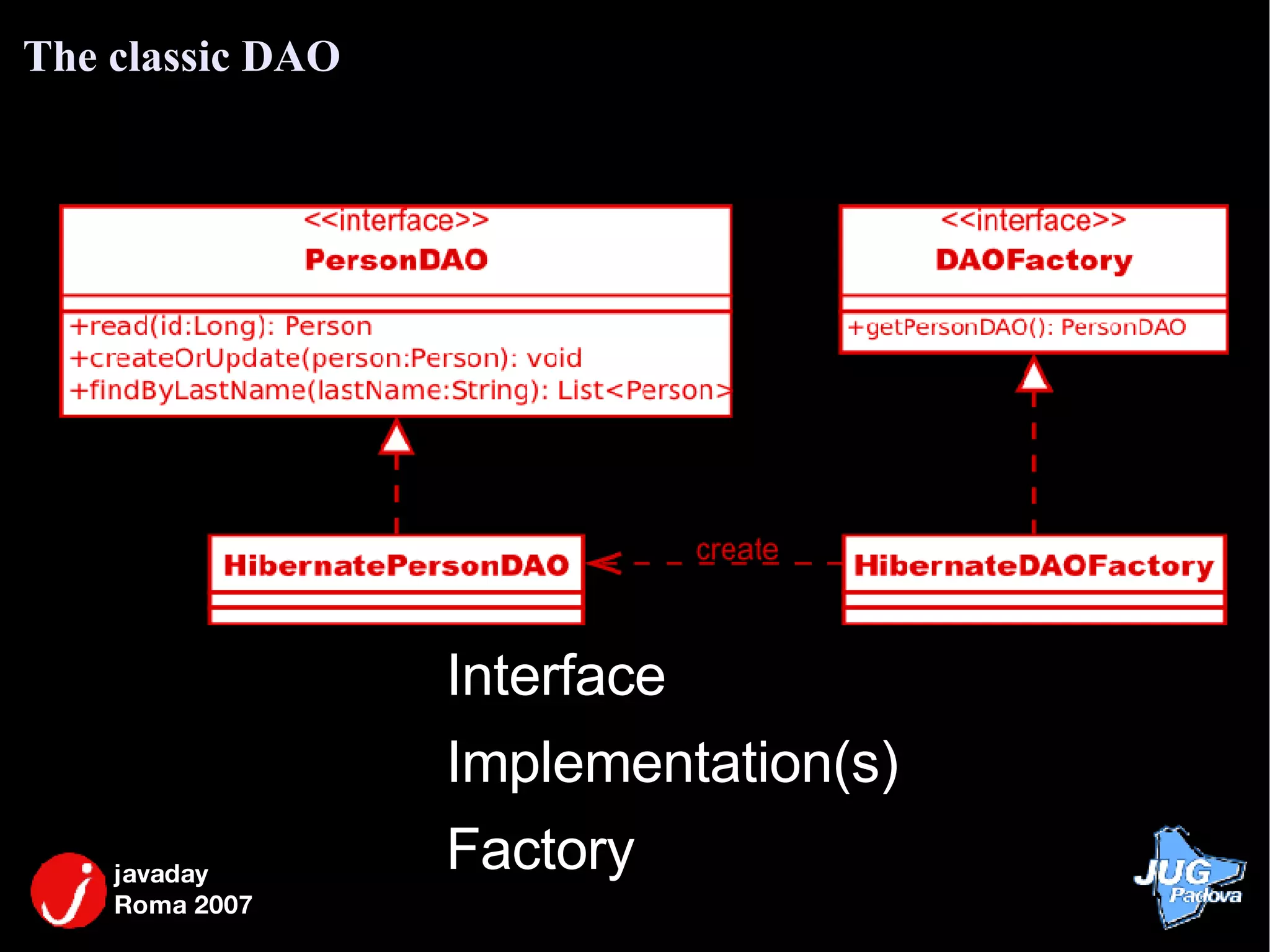 The classic DAO

<<interface>>
PersonDAO

+read(id:Long): Person
+createOrUpdate(person:Person): void
+findByLastName(lastName:String): List<Person>

<<interface>>
DAOFactory

+getPersonDAO(): PersonDAO

HibernatePersonDAO

create

HibernateDAOFactory

Interface

Implementation(s)

Factory

javaday
Roma 2007

JUG
Padova